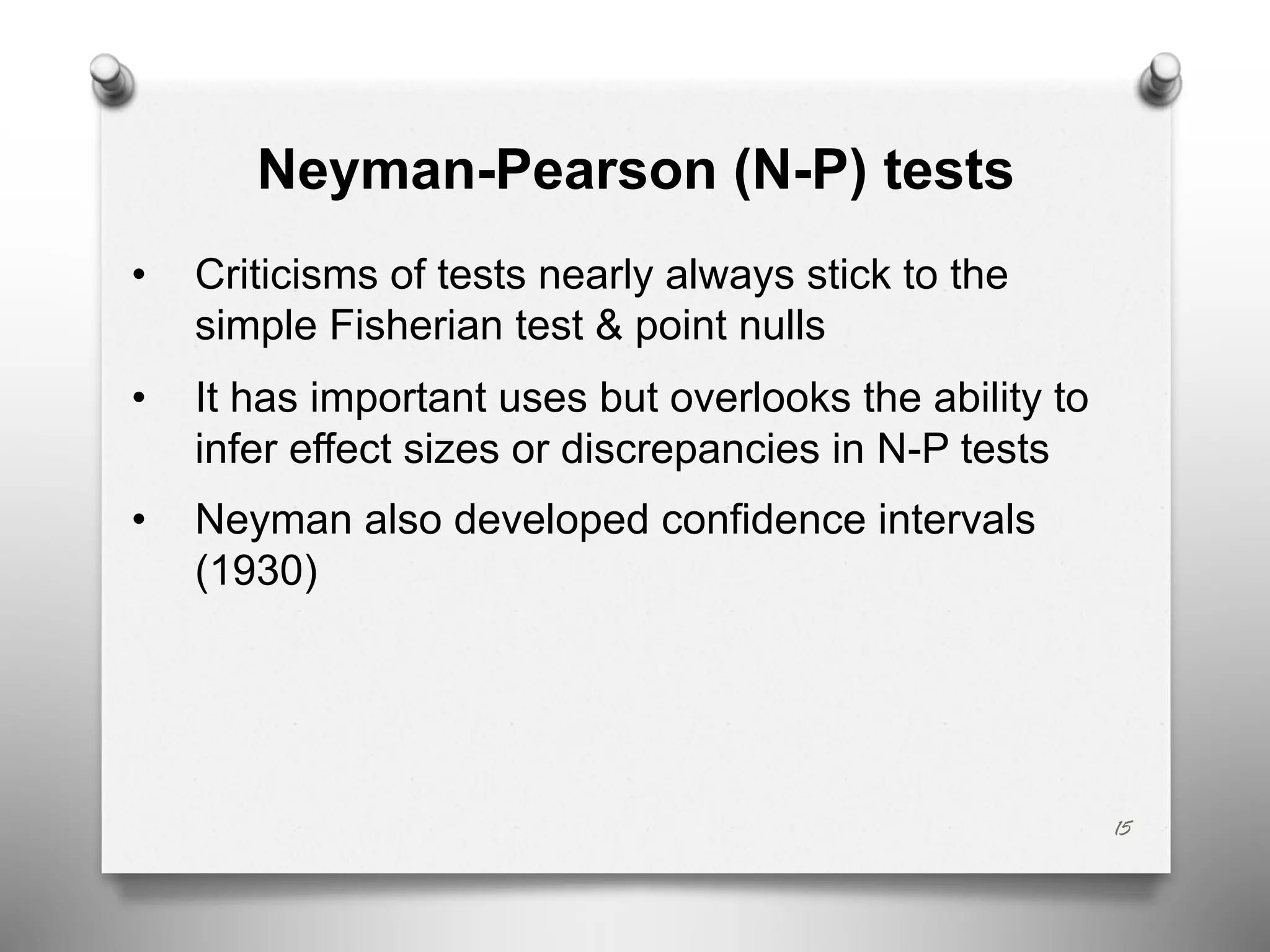 Neyman-Pearson (N-P) tests

• Criticisms of tests nearly always stick to the simple Fisherian test & point nulls

• It has important uses but overlooks the ability to infer effect sizes or discrepancies in N-P tests

• Neyman also developed confidence intervals (1930)

15